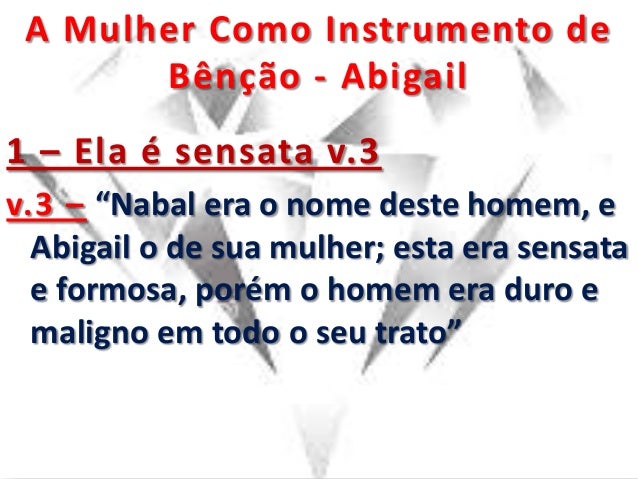 A Mulher Como Instrumento de Bênção - Abigail

1 – Ela é sensata v.3

v.3 – “Nabal era o nome deste homem, e Abigail o de sua mulher; esta era sensata e formosa, porém o homem era duro e maligno em todo o seu trato”